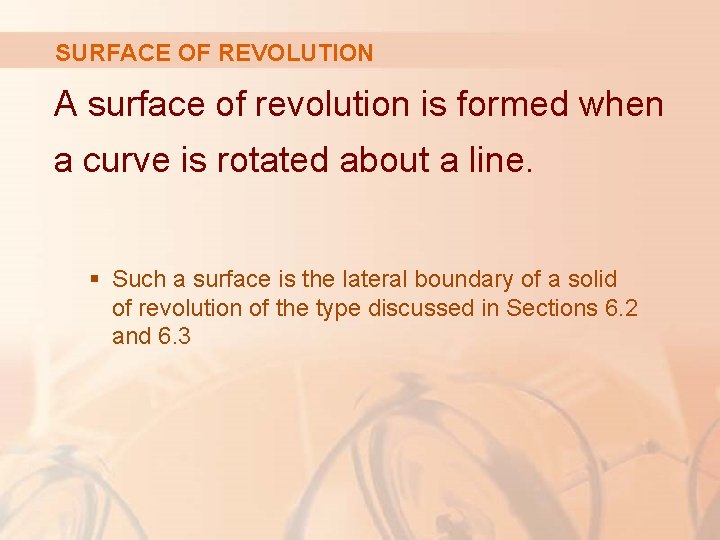 SURFACE OF REVOLUTION

A surface of revolution is formed when a curve is rotated about a line.

▪ Such a surface is the lateral boundary of a solid of revolution of the type discussed in Sections 6.2 and 6.3